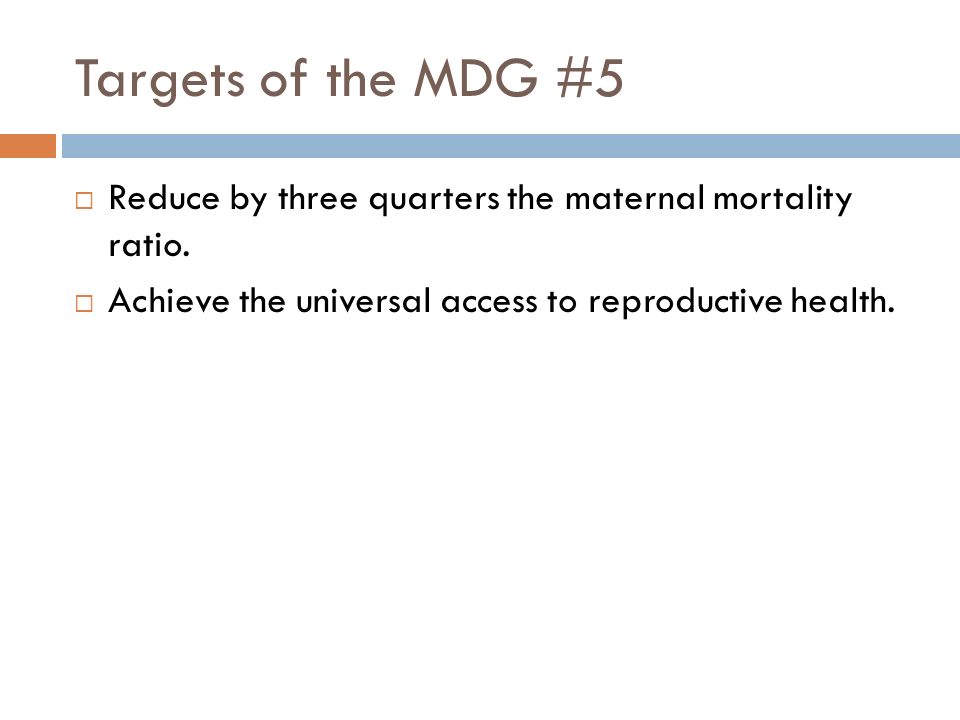 Targets of the MDG #5

□ Reduce by three quarters the maternal mortality ratio.

□ Achieve the universal access to reproductive health.